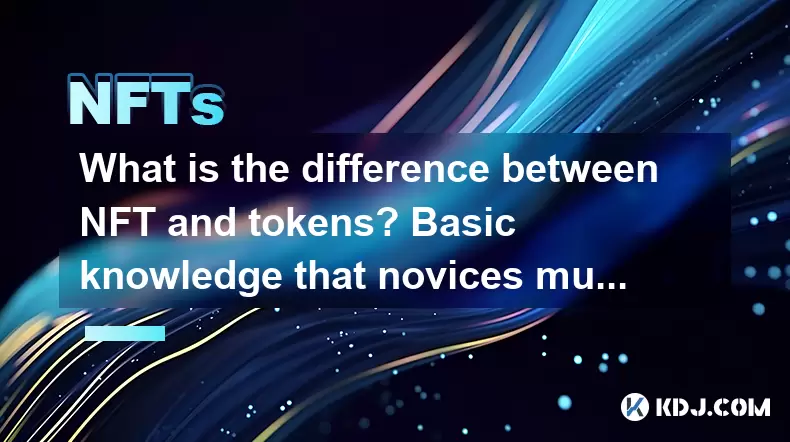 NFTs

What is the difference between NFT and tokens? Basic knowledge that novices mu...

KDJ.COM